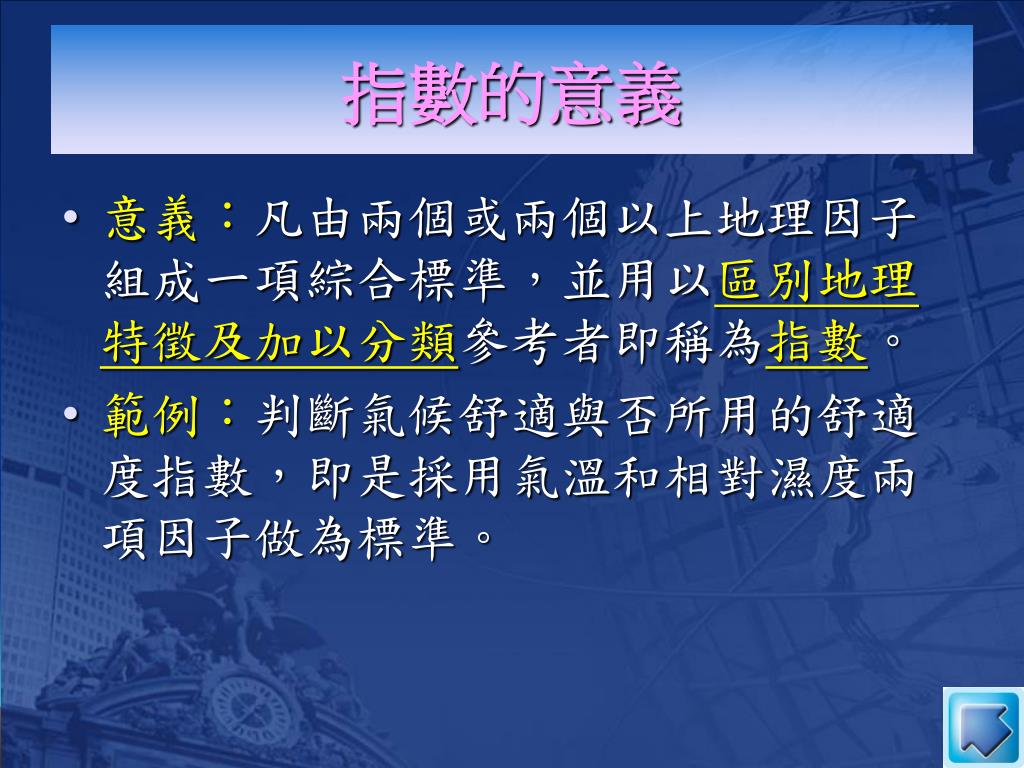 指數的意義

• 意義：凡由兩個或兩個以上地理因子組成一項綜合標準，並用以區別地理特徵及加以分類參考者即稱為指數。

• 範例：判斷氣候舒適與否所用的舒適度指數，即是採用氣溫和相對濕度兩項因子做為標準。